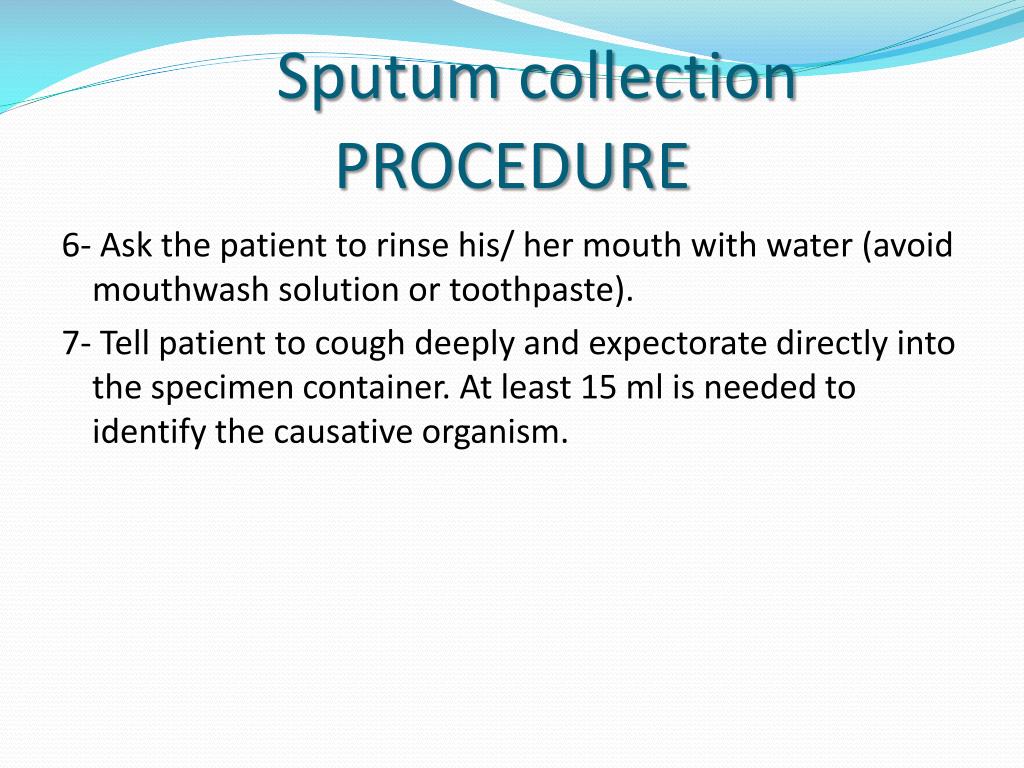 Sputum collection PROCEDURE

6- Ask the patient to rinse his/ her mouth with water (avoid mouthwash solution or toothpaste).

7- Tell patient to cough deeply and expectorate directly into the specimen container. At least 15 ml is needed to identify the causative organism.